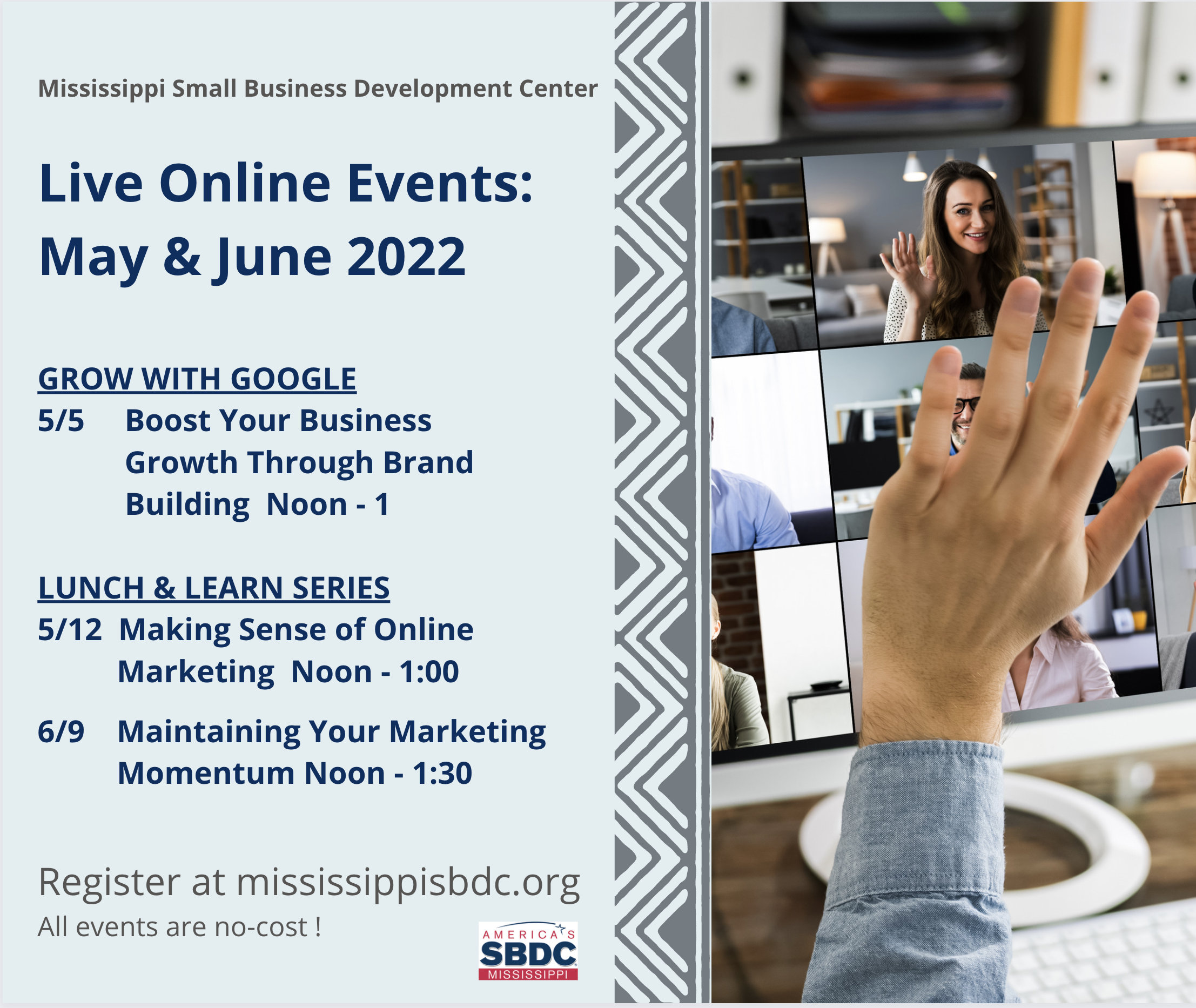 Mississippi Small Business Development Center

Live Online Events: May & June 2022

GROW WITH GOOGLE
5/5 Boost Your Business Growth Through Brand Building Noon - 1

LUNCH & LEARN SERIES
5/12 Making Sense of Online Marketing Noon - 1:00

6/9 Maintaining Your Marketing Momentum Noon - 1:30

Register at mississippisbdc.org
All events are no-cost !

AMERICA'S SBDC MISSISSIPPI